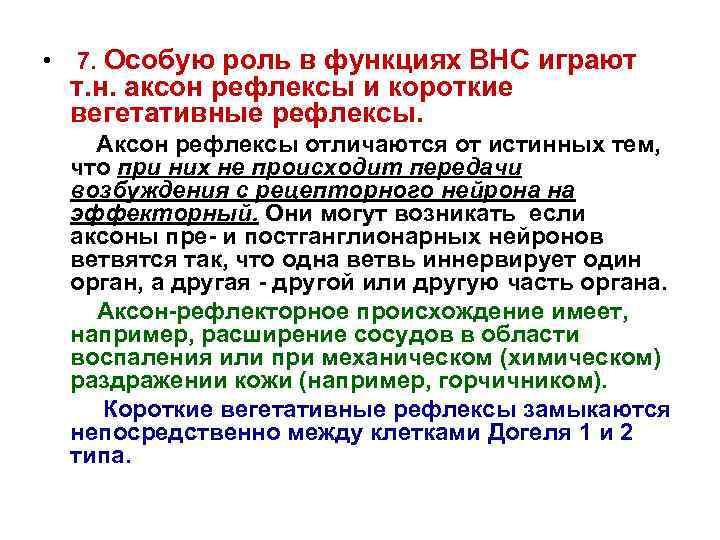 • 7. Особую роль в функциях ВНС играют т.н. аксон рефлексы и короткие вегетативные рефлексы.

Аксон рефлексы отличаются от истинных тем, что при них не происходит передачи возбуждения с рецепторного нейрона на эффекторный. Они могут возникать если аксоны пре- и постганглионарных нейронов ветвятся так, что одна ветвь иннервирует один орган, а другая - другой или другую часть органа.

Аксон-рефлекторное происхождение имеет, например, расширение сосудов в области воспаления или при механическом (химическом) раздражении кожи (например, горчичником).

Короткие вегетативные рефлексы замыкаются непосредственно между клетками Догеля 1 и 2 типа.